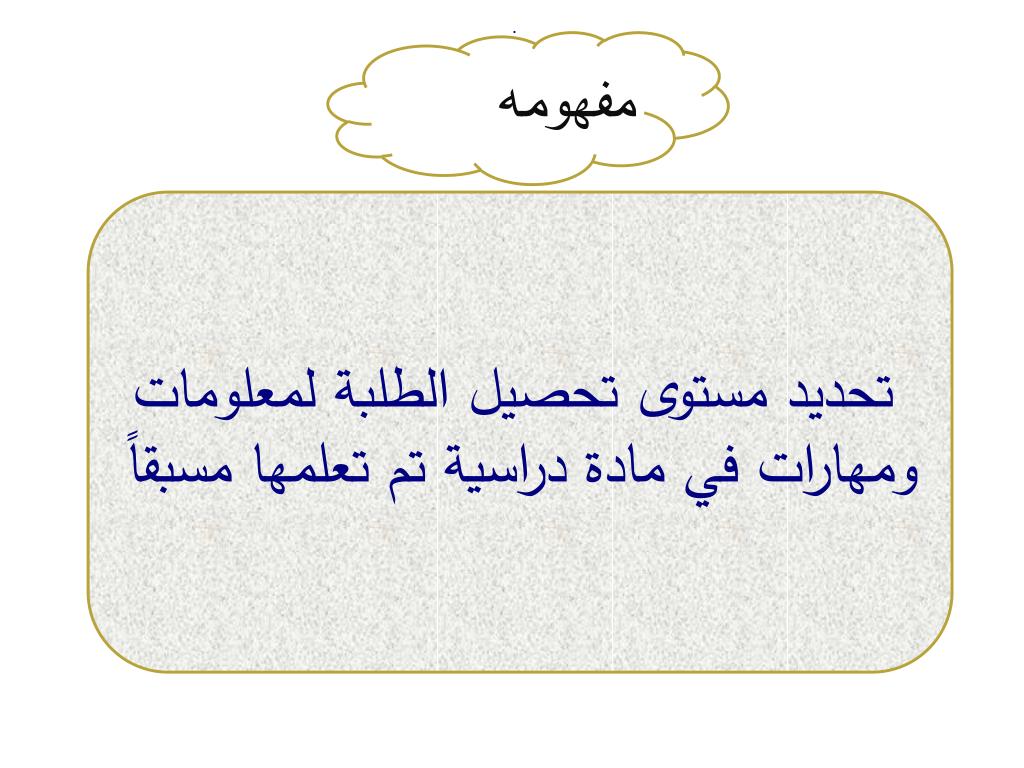 مفهومه

تحديد مستوى تحصيل الطلبة لمعلومات ومهارات في مادة دراسية تم تعلمها مسبقاً